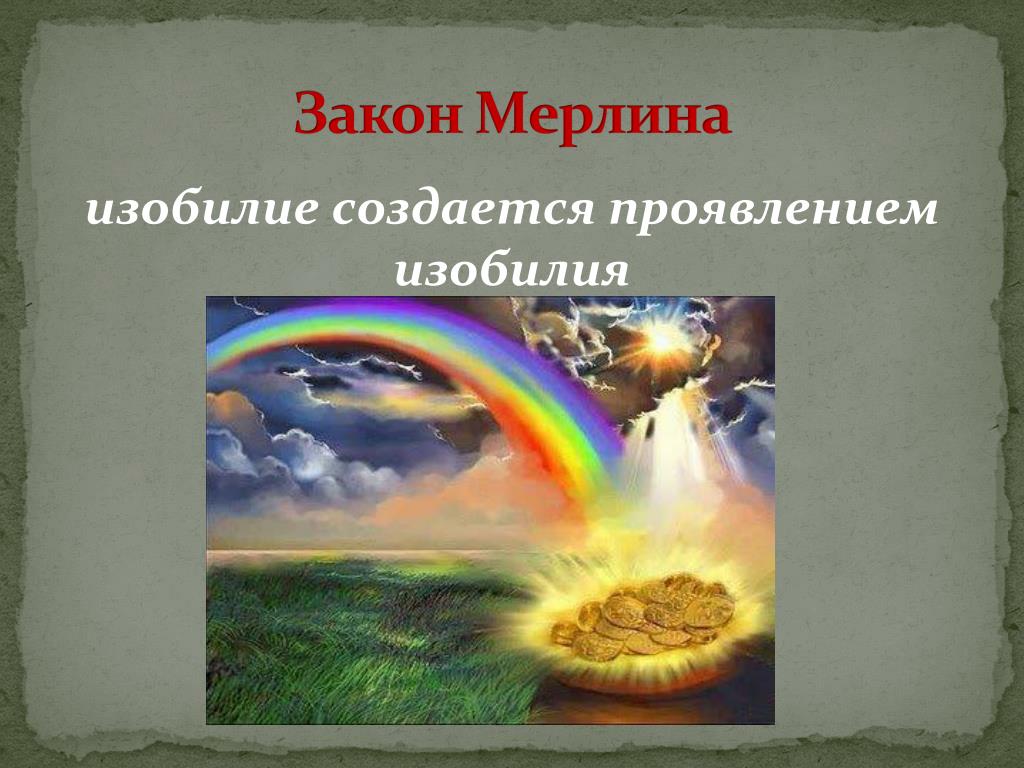 Закон Мерлина

изобилие создается проявлением изобилия